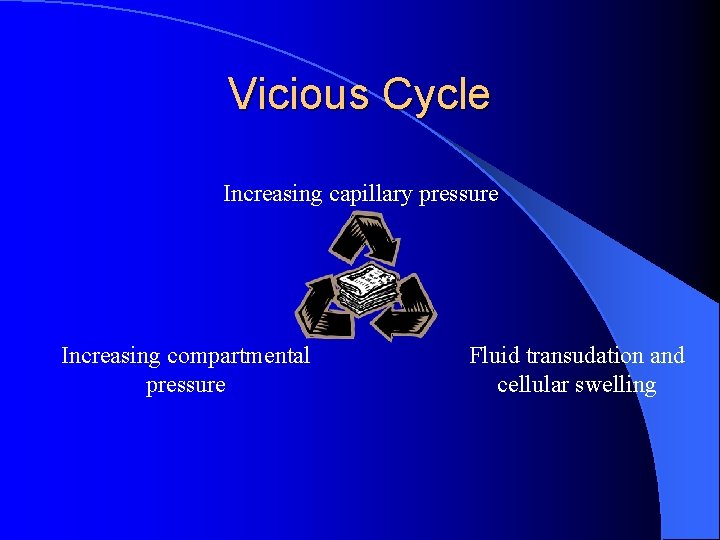 Vicious Cycle

Increasing capillary pressure

Increasing compartmental pressure

Fluid transudation and cellular swelling